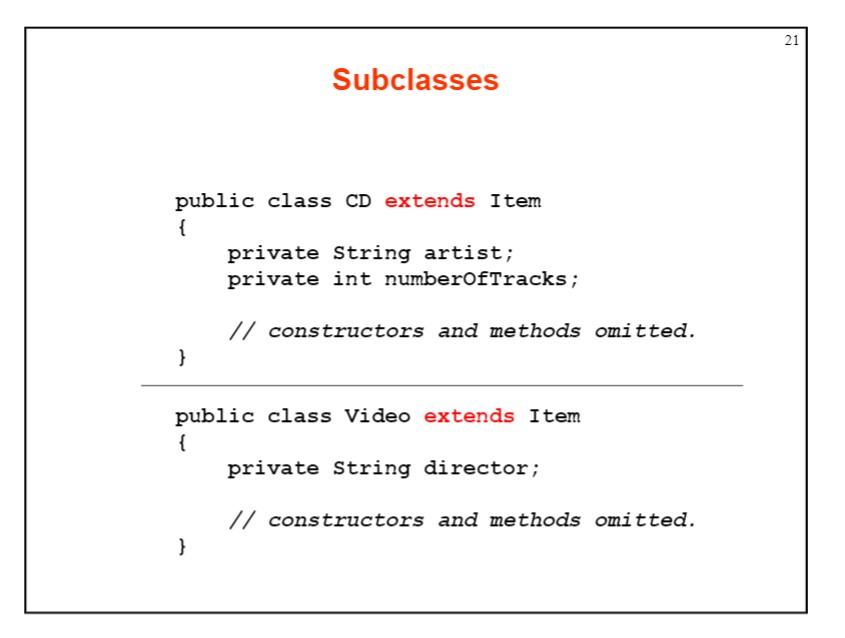 21

Subclasses

public class CD extends Item
{
    private String artist;
    private int numberOfTracks;

    // constructors and methods omitted.
}

public class Video extends Item
{
    private String director;

    // constructors and methods omitted.
}